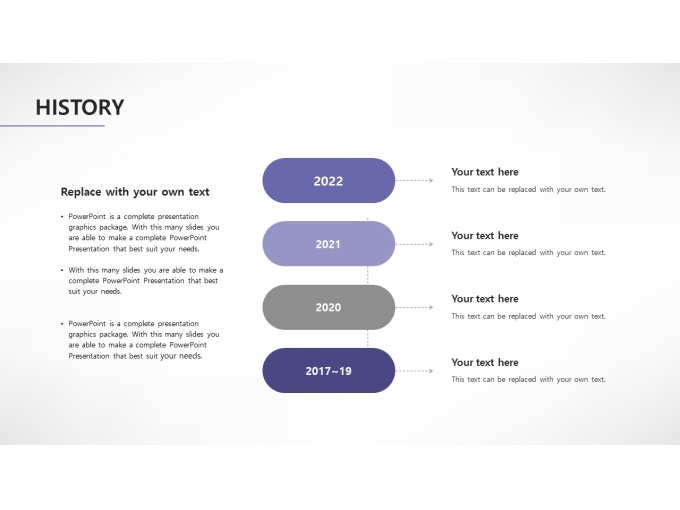 HISTORY

Replace with your own text

• PowerPoint is a complete presentation graphics package. With this many slides you are able to make a complete PowerPoint Presentation that best suit your needs.

• With this many slides you are able to make a complete PowerPoint Presentation that best suit your needs.

• PowerPoint is a complete presentation graphics package. With this many slides you are able to make a complete PowerPoint Presentation that best suit your needs.

2022

Your text here

This text can be replaced with your own text.

2021

Your text here

This text can be replaced with your own text.

2020

Your text here

This text can be replaced with your own text.

2017~19

Your text here

This text can be replaced with your own text.